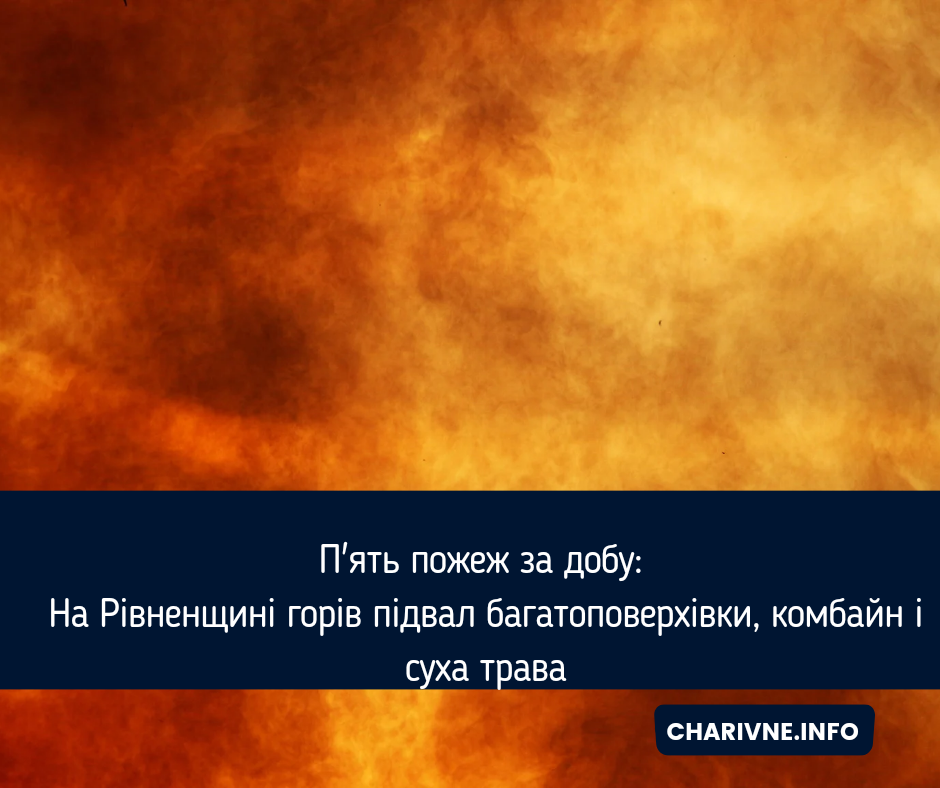 П'ять пожеж за добу:
На Рівненщині горів підвал багатоповерхівки, комбайн і суха трава

CHARIVNE.INFO